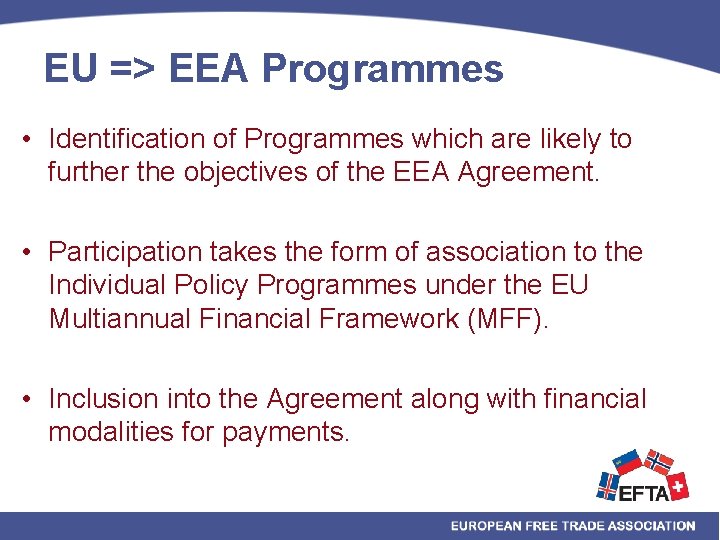 EU => EEA Programmes

• Identification of Programmes which are likely to further the objectives of the EEA Agreement.

• Participation takes the form of association to the Individual Policy Programmes under the EU Multiannual Financial Framework (MFF).

• Inclusion into the Agreement along with financial modalities for payments.

EFTA

EUROPEAN FREE TRADE ASSOCIATION